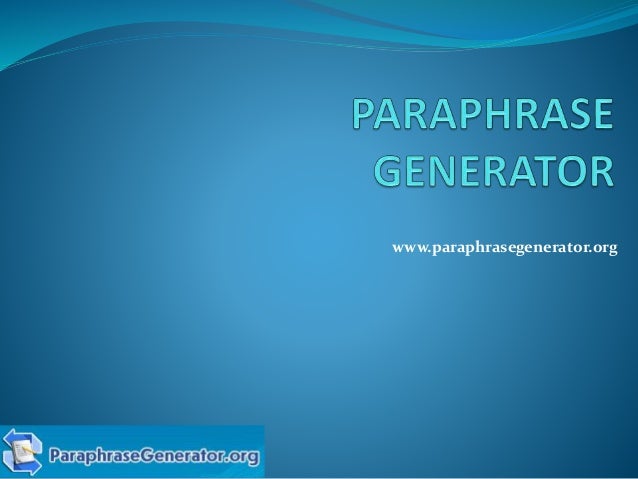 PARAPHRASE GENERATOR

www.paraphrasegenerator.org

ParaphraseGenerator.org